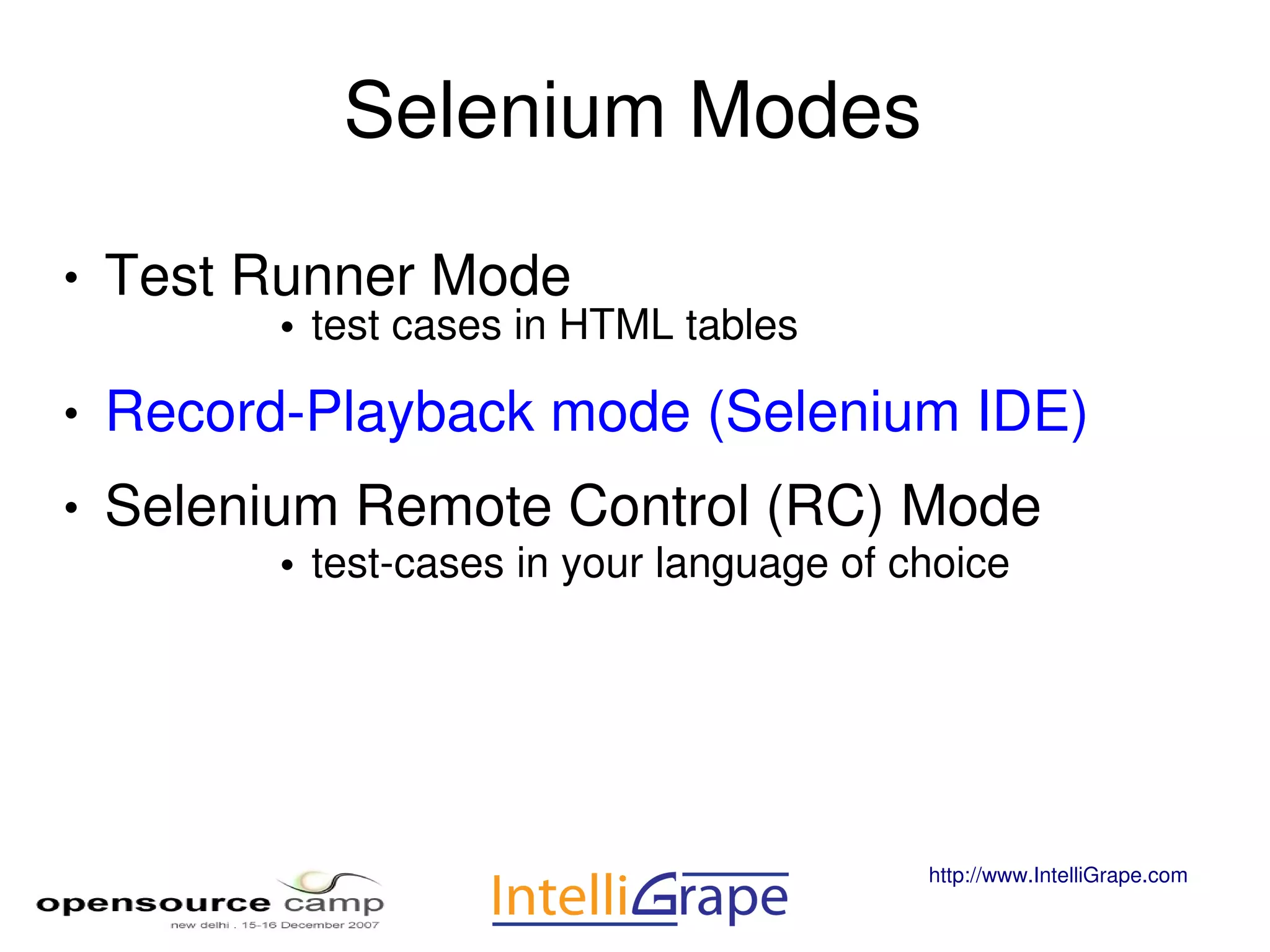 Selenium Modes

• Test Runner Mode
  • test cases in HTML tables

• Record-Playback mode (Selenium IDE)

• Selenium Remote Control (RC) Mode
  • test-cases in your language of choice

opensource camp
new delhi . 15-16 December 2007

IntelliGrape

http://www.IntelliGrape.com